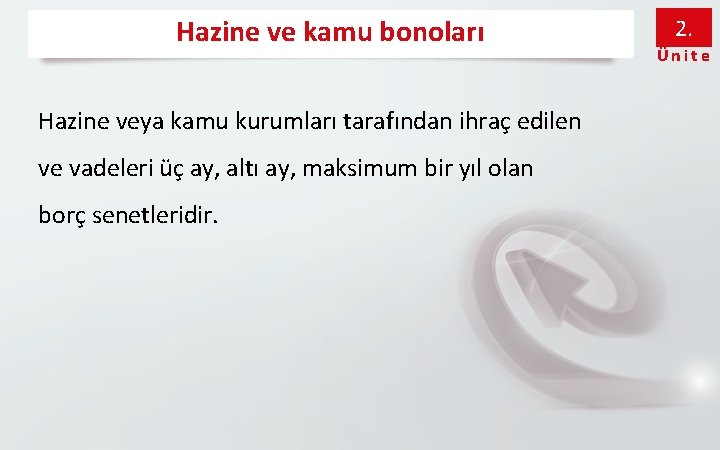 Hazine ve kamu bonoları

2.
Ünite

Hazine veya kamu kurumları tarafından ihraç edilen ve vadeleri üç ay, altı ay, maksimum bir yıl olan borç senetleridir.